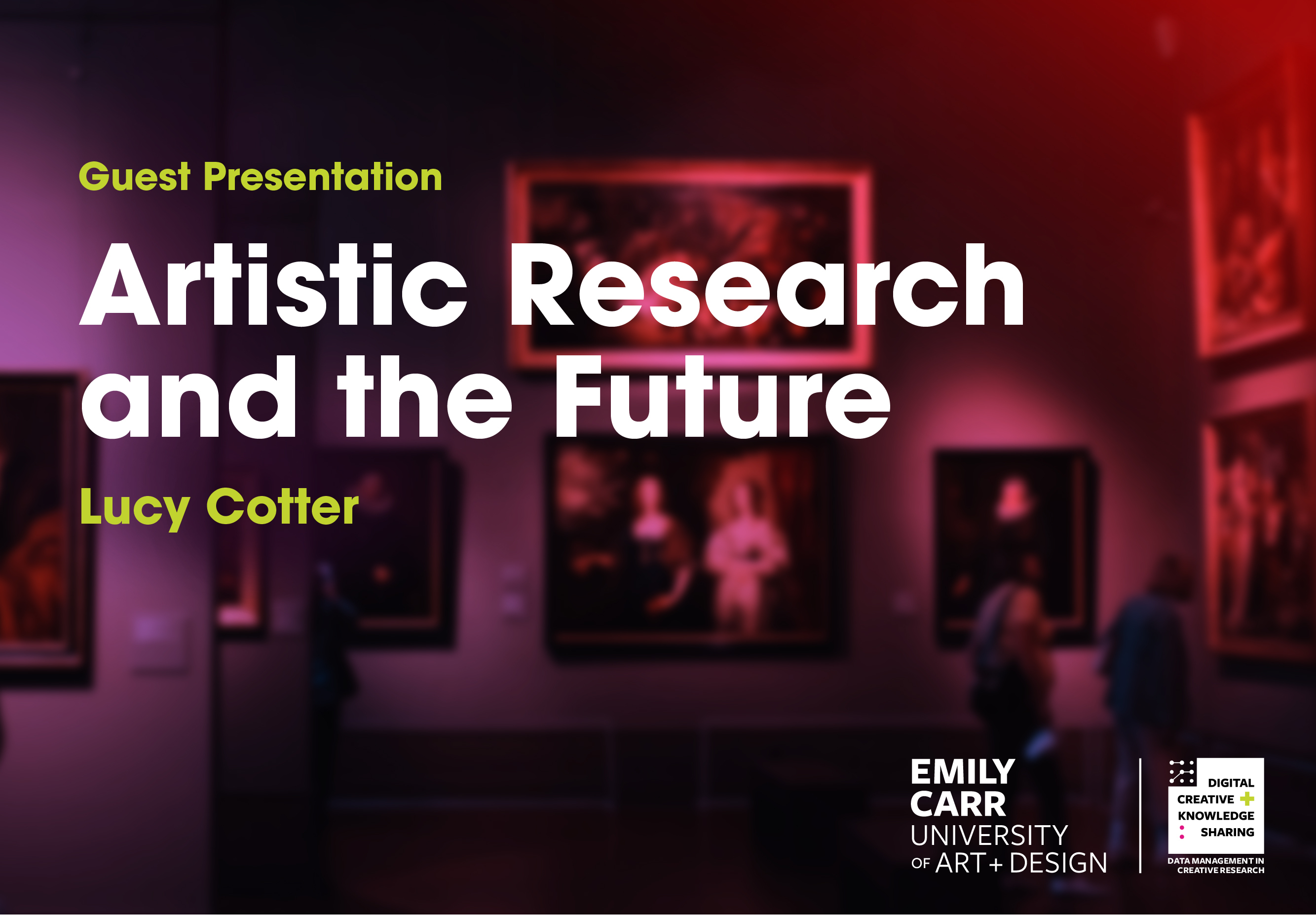 Guest Presentation

Artistic Research and the Future

Lucy Cotter

EMILY CARR UNIVERSITY OF ART + DESIGN

DIGITAL CREATIVE + KNOWLEDGE SHARING

DATA MANAGEMENT IN CREATIVE RESEARCH